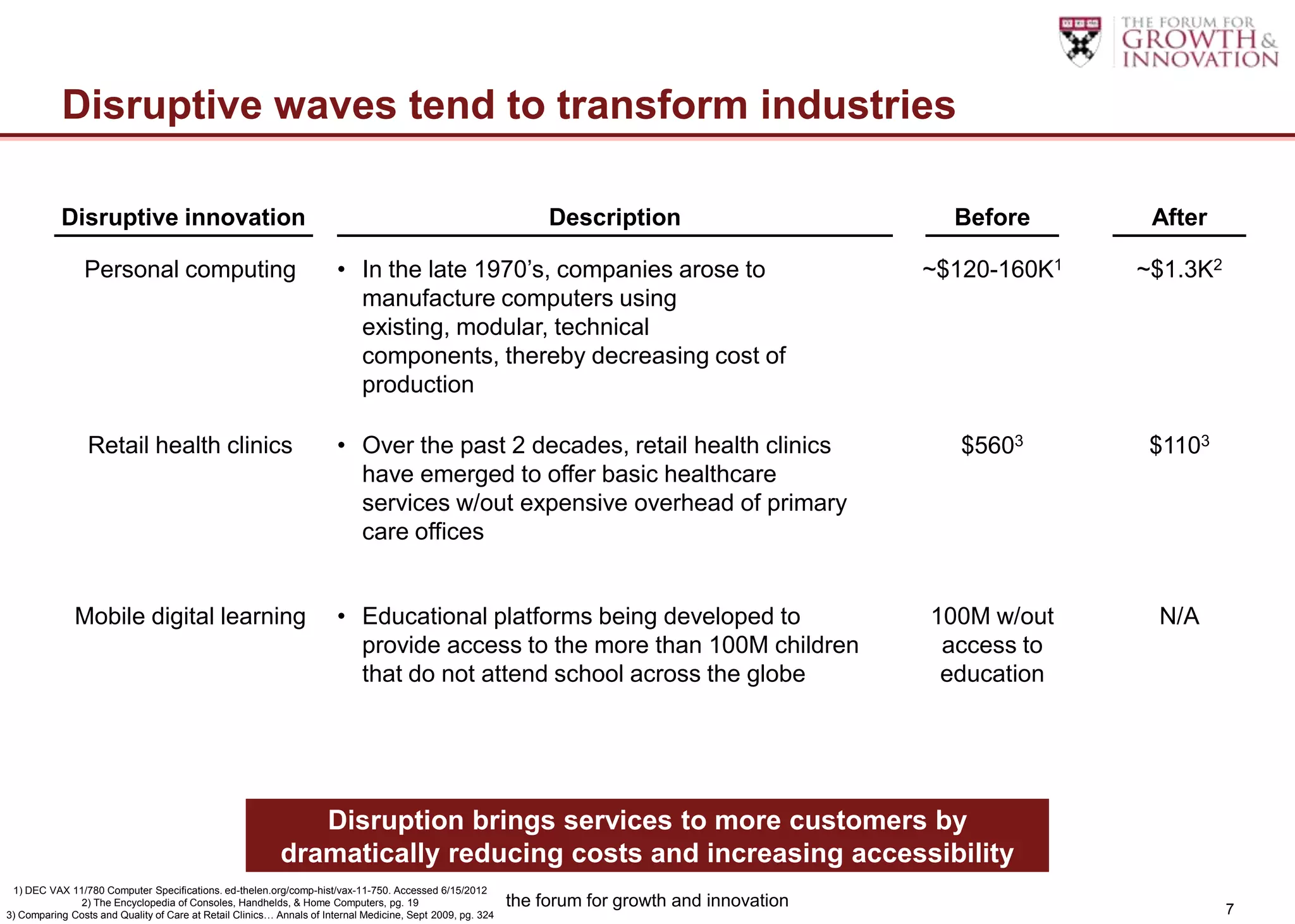 THE FORUM FOR GROWTH & INNOVATION

Disruptive waves tend to transform industries

| Disruptive innovation | Description | Before | After |
|---|---|---|---|
| Personal computing | • In the late 1970's, companies arose to manufacture computers using existing, modular, technical components, thereby decreasing cost of production | ~\$120-160K$^1$ | ~\$1.3K$^2$ |
| Retail health clinics | • Over the past 2 decades, retail health clinics have emerged to offer basic healthcare services w/out expensive overhead of primary care offices | \$560$^3$ | \$110$^3$ |
| Mobile digital learning | • Educational platforms being developed to provide access to the more than 100M children that do not attend school across the globe | 100M w/out access to education | N/A |

Disruption brings services to more customers by dramatically reducing costs and increasing accessibility

1) DEC VAX 11/780 Computer Specifications. ed-thelen.org/comp-hist/vax-11-750. Accessed 6/15/2012
2) The Encyclopedia of Consoles, Handhelds, & Home Computers, pg. 19
3) Comparing Costs and Quality of Care at Retail Clinics… Annals of Internal Medicine, Sept 2009, pg. 324

the forum for growth and innovation

7